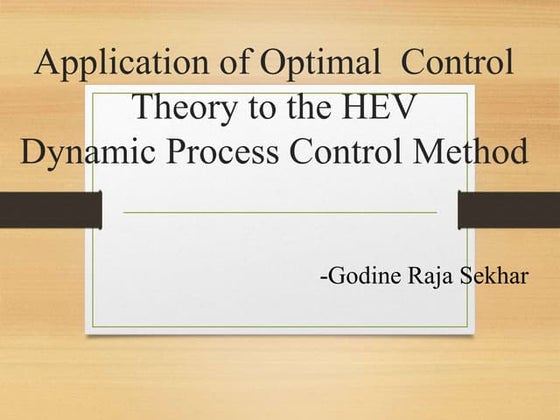 Application of Optimal Control Theory to the HEV Dynamic Process Control Method

-Godine Raja Sekhar